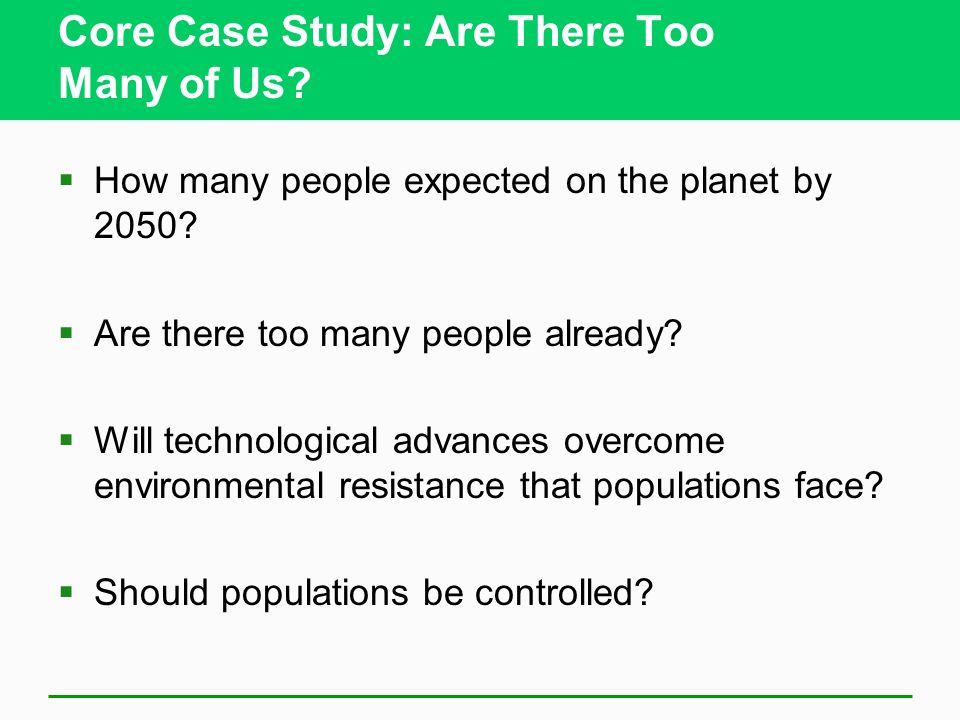 Core Case Study: Are There Too Many of Us?

▪ How many people expected on the planet by 2050?

▪ Are there too many people already?

▪ Will technological advances overcome environmental resistance that populations face?

▪ Should populations be controlled?